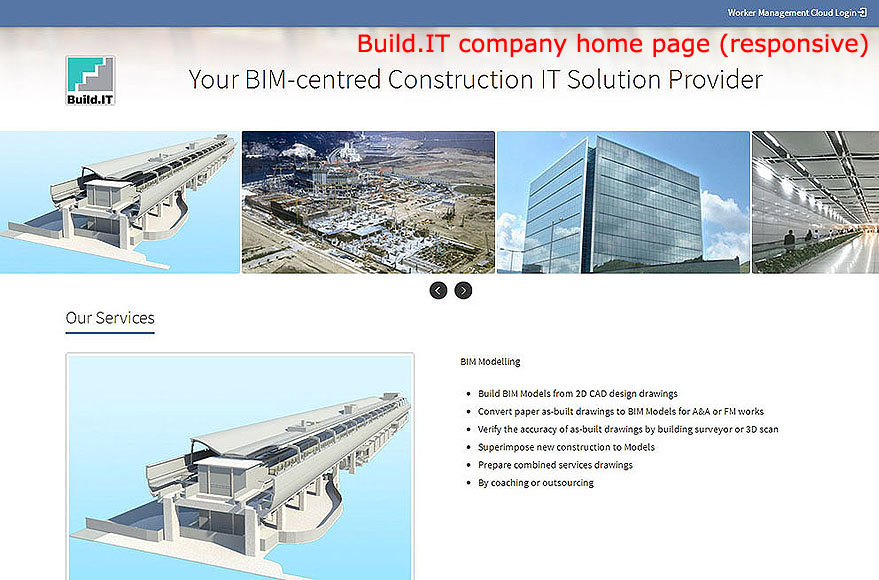 Worker Management Cloud Login

Build.IT company home page (responsive)

Build.IT

Your BIM-centred Construction IT Solution Provider

Our Services

BIM Modelling

- Build BIM Models from 2D CAD design drawings
- Convert paper as-built drawings to BIM Models for A&A or FM works
- Verify the accuracy of as-built drawings by building surveyor or 3D scan
- Superimpose new construction to Models
- Prepare combined services drawings
- By coaching or outsourcing